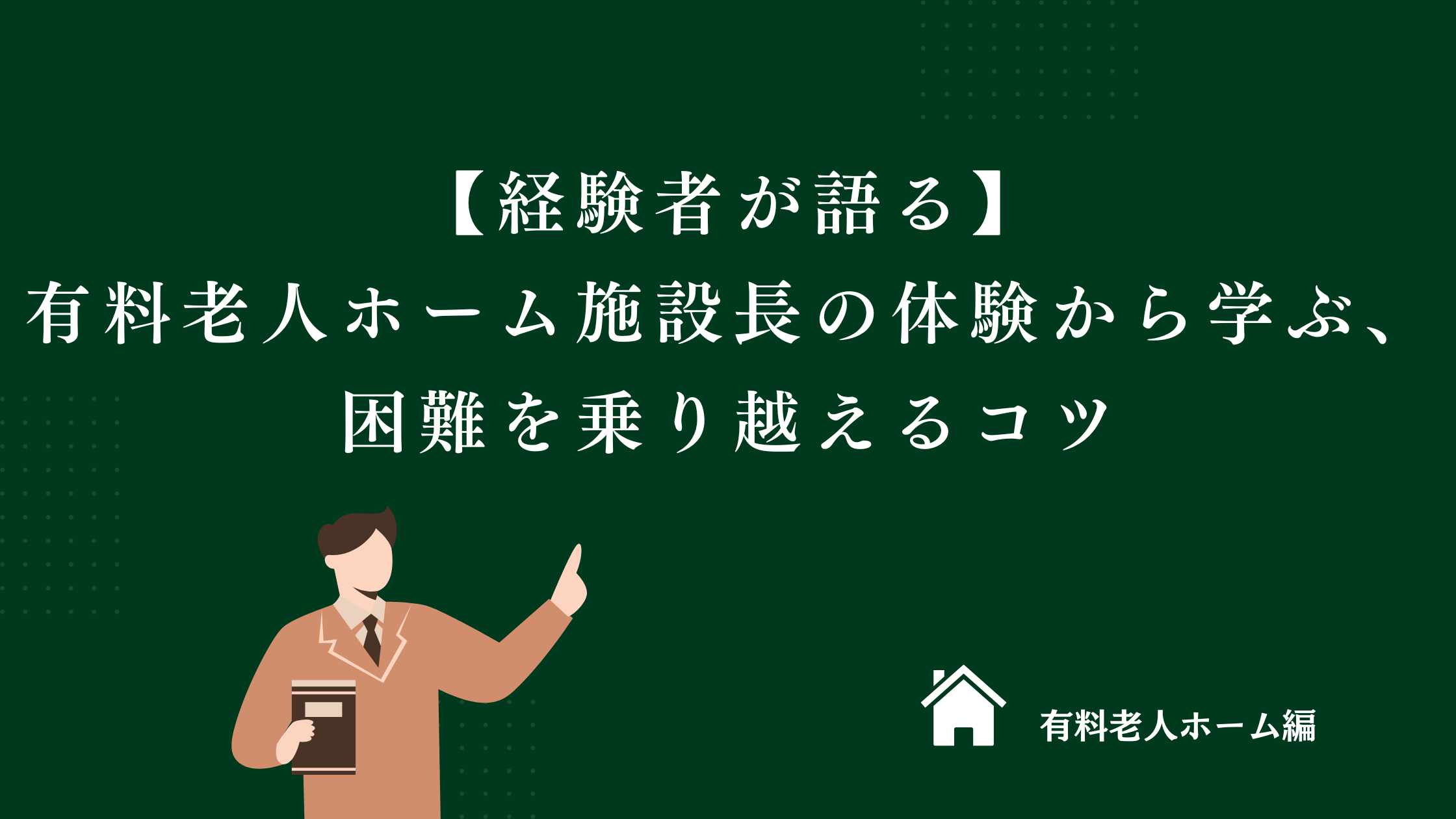 【経験者が語る】
有料老人ホーム施設長の体験から学ぶ、
困難を乗り越えるコツ

有料老人ホーム編